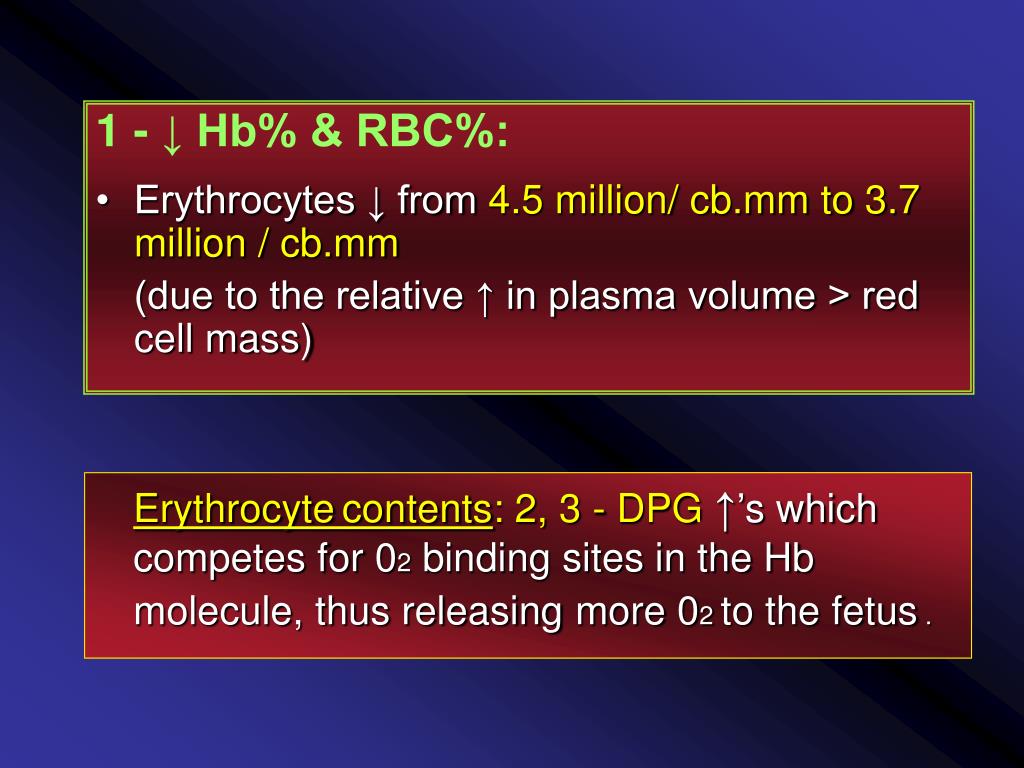 1 - ↓ Hb% & RBC%:

• Erythrocytes ↓ from 4.5 million/ cb.mm to 3.7 million / cb.mm

(due to the relative ↑ in plasma volume > red cell mass)

Erythrocyte contents: 2, 3 - DPG ↑'s which competes for $0_2$ binding sites in the Hb molecule, thus releasing more $0_2$ to the fetus .